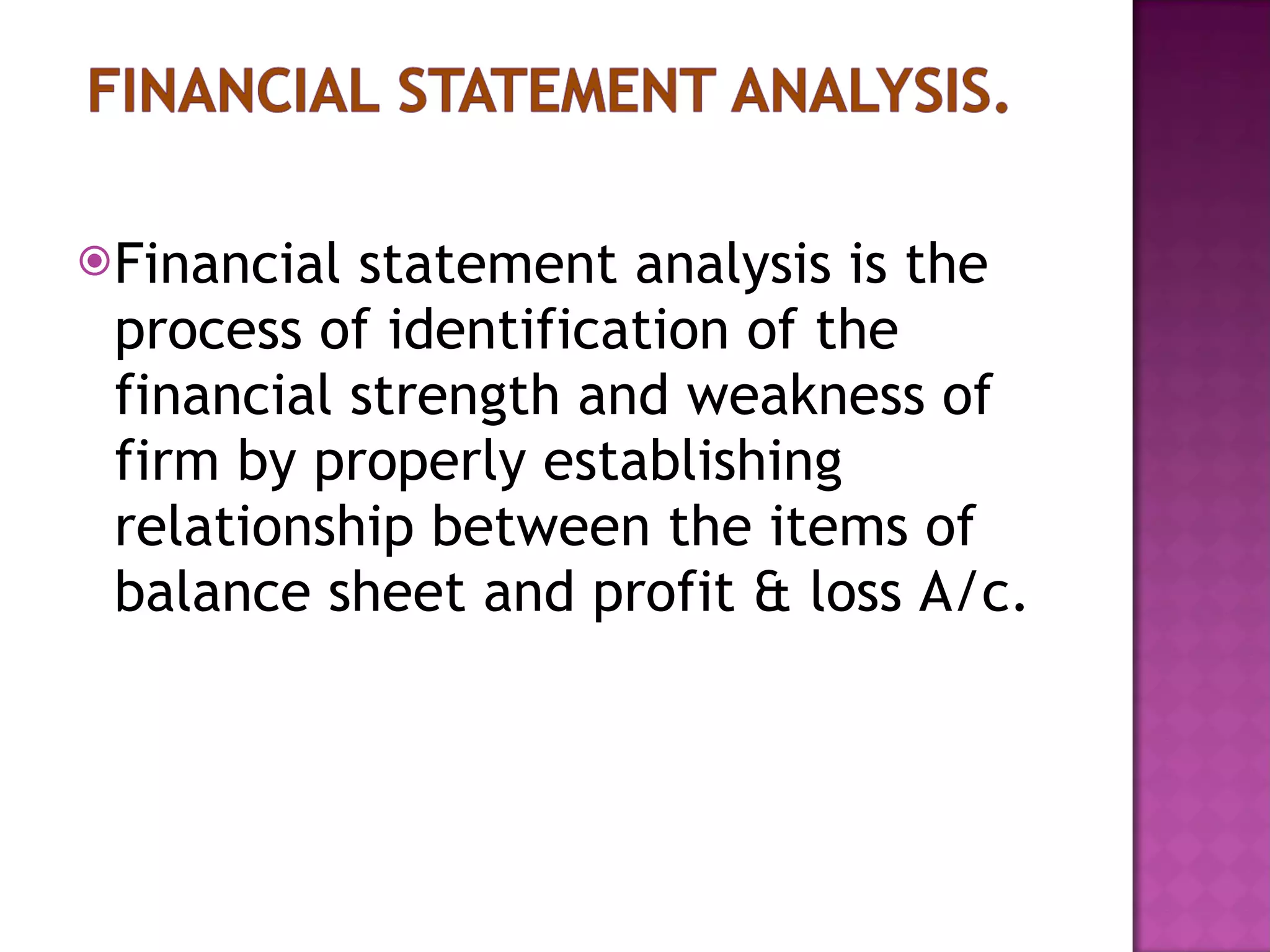 FINANCIAL STATEMENT ANALYSIS.

Financial statement analysis is the process of identification of the financial strength and weakness of firm by properly establishing relationship between the items of balance sheet and profit & loss A/c.